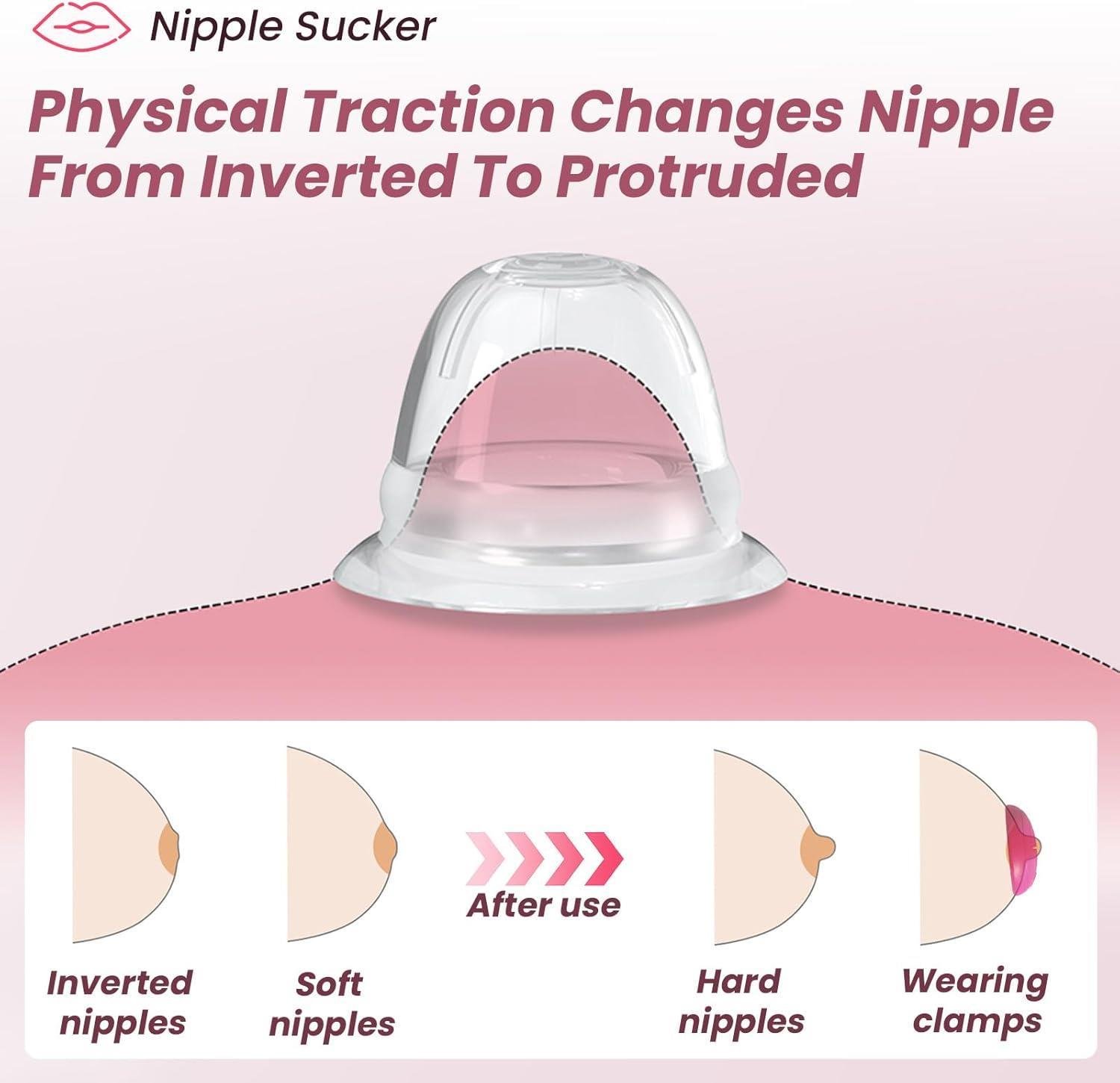 Nipple Sucker

Physical Traction Changes Nipple From Inverted To Protruded

Inverted nipples

Soft nipples

After use

Hard nipples

Wearing clamps